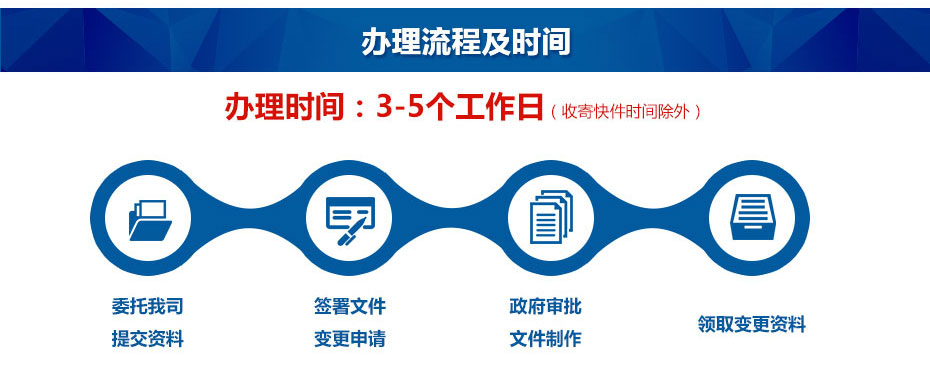 办理流程及时间

办理时间：3-5个工作日（收寄快件时间除外）

委托我司
提交资料

签署文件
变更申请

政府审批
文件制作

领取变更资料